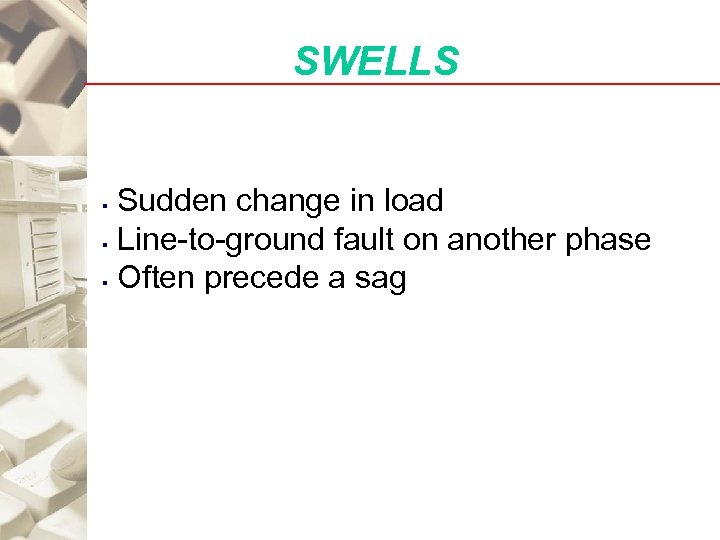 SWELLS

- Sudden change in load
- Line-to-ground fault on another phase
- Often precede a sag